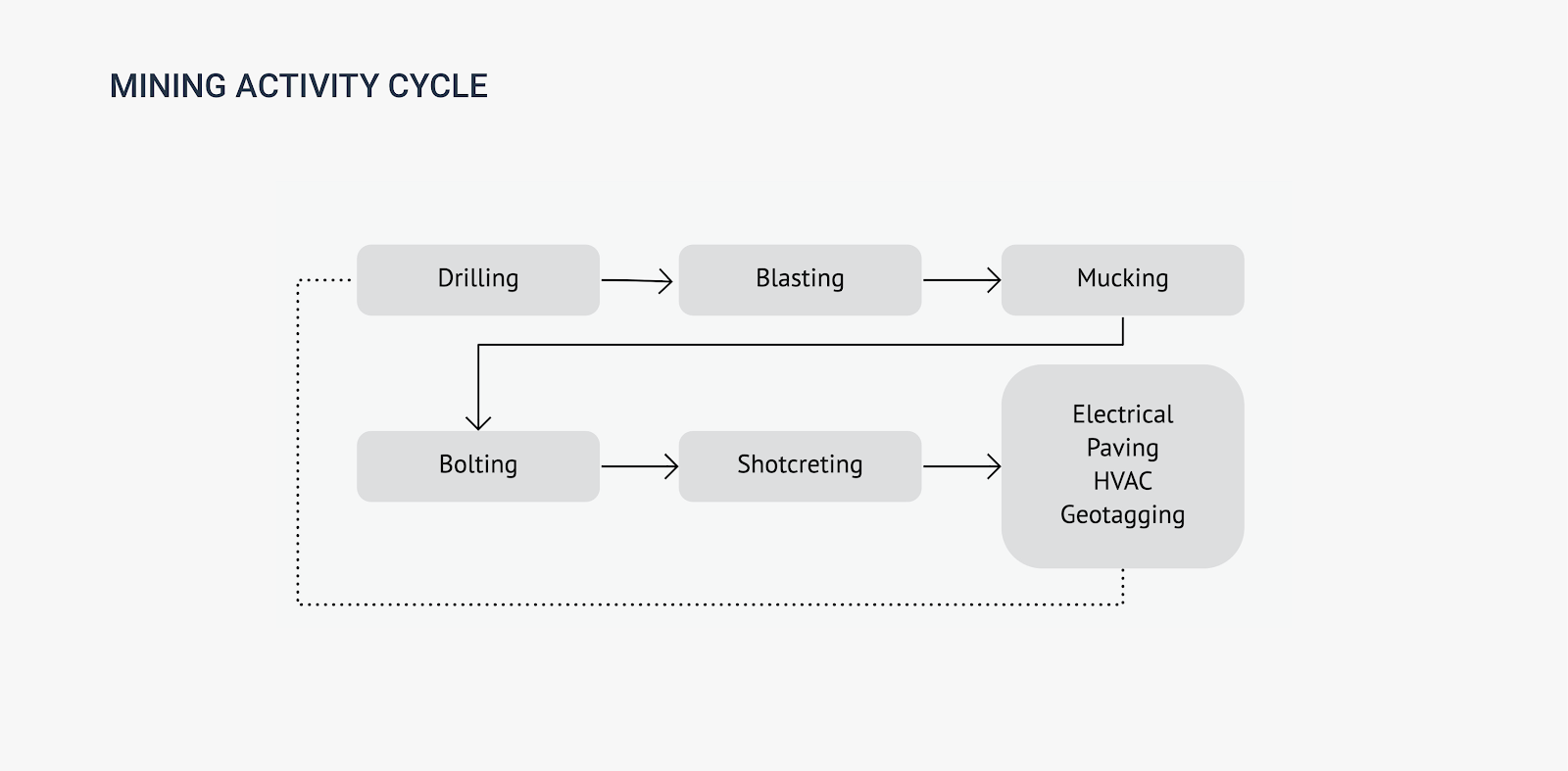 MINING ACTIVITY CYCLE

Drilling

Blasting

Mucking

Bolting

Shotcreting

Electrical
Paving
HVAC
Geotagging